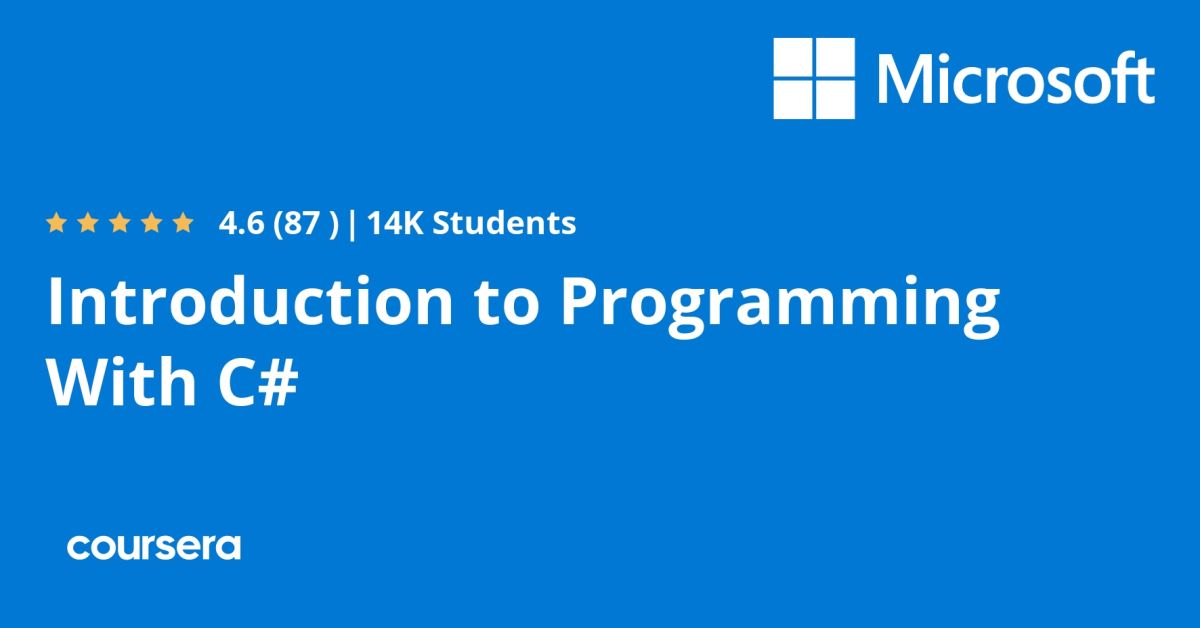 Microsoft

4.6 (87 ) | 14K Students

Introduction to Programming With C#

coursera